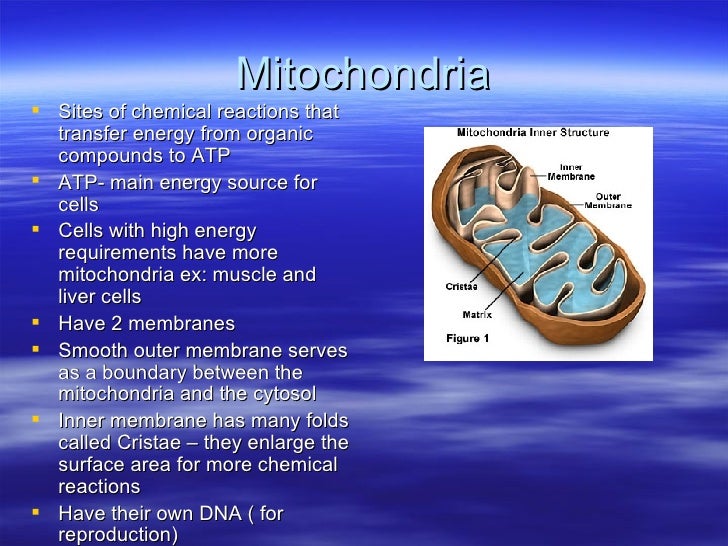 Mitochondria

- Sites of chemical reactions that transfer energy from organic compounds to ATP
- ATP- main energy source for cells
- Cells with high energy requirements have more mitochondria ex: muscle and liver cells
- Have 2 membranes
- Smooth outer membrane serves as a boundary between the mitochondria and the cytosol
- Inner membrane has many folds called Cristae – they enlarge the surface area for more chemical reactions
- Have their own DNA ( for reproduction)

Mitochondria Inner Structure

Inner Membrane

Outer Membrane

Cristae

Matrix

Figure 1